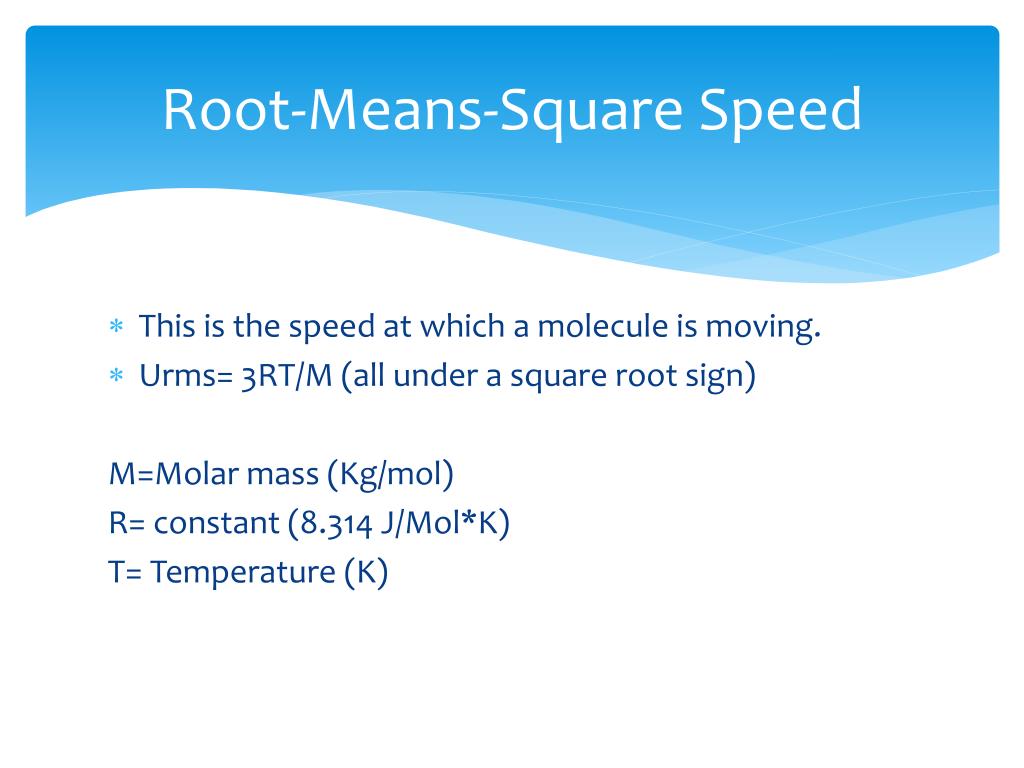 Root-Means-Square Speed

* This is the speed at which a molecule is moving.
* Urms= 3RT/M (all under a square root sign)

M=Molar mass (Kg/mol)
R= constant (8.314 J/Mol*K)
T= Temperature (K)